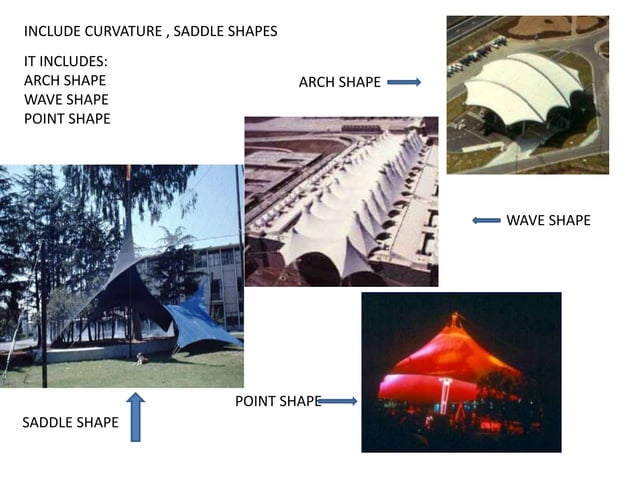 INCLUDE CURVATURE , SADDLE SHAPES

IT INCLUDES:
ARCH SHAPE
WAVE SHAPE
POINT SHAPE

ARCH SHAPE

WAVE SHAPE

POINT SHAPE

SADDLE SHAPE